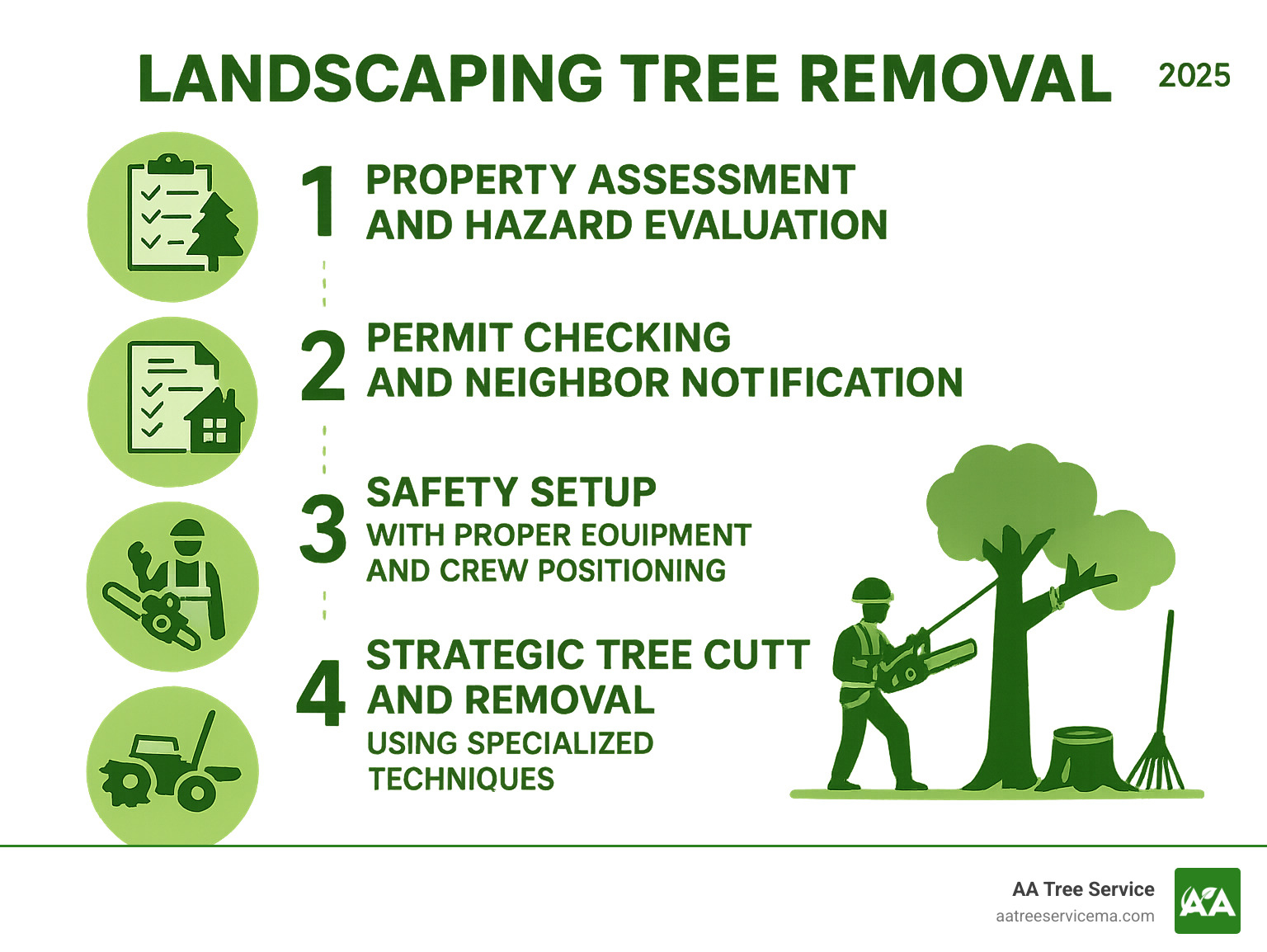 LANDSCAPING TREE REMOVAL 2025

1 PROPERTY ASSESSMENT AND HAZARD EVALUATION

2 PERMIT CHECKING AND NEIGHBOR NOTIFICATION

3 SAFETY SETUP WITH PROPER EOUIPMENT AND CREW POSITIONING

4 STRATEGIC TREE CUTT AND REMOVAL USING SPECIALIZED TECHNIQUES

AA Tree Service
aatreeservicema.com
AA